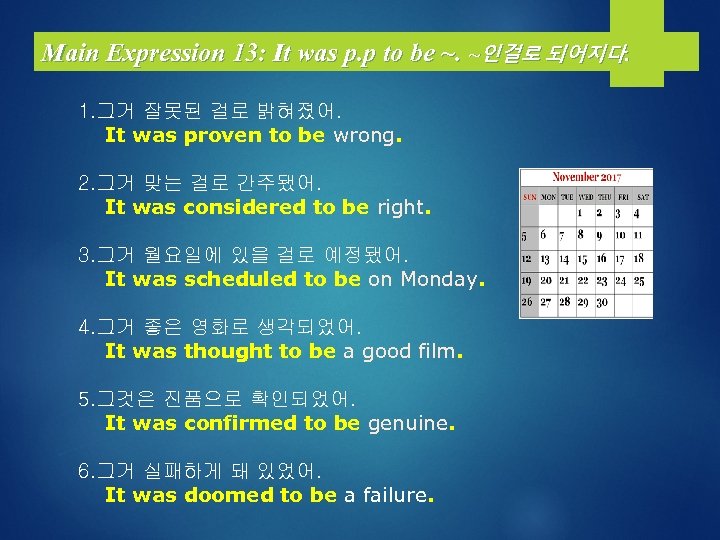 Main Expression 13: It was p.p to be ~. ~인걸로 되어지다.

1.그거 잘못된 걸로 밝혀졌어.
It was proven to be wrong.

2.그거 맞는 걸로 간주됐어.
It was considered to be right.

3.그거 월요일에 있을 걸로 예정됐어.
It was scheduled to be on Monday.

4.그거 좋은 영화로 생각되었어.
It was thought to be a good film.

5.그것은 진품으로 확인되었어.
It was confirmed to be genuine.

6.그거 실패하게 돼 있었어.
It was doomed to be a failure.

November 2017

| SUN | MON | TUE | WED | THU | FRI | SAT |
|---|---|---|---|---|---|---|
| | | | 1 | 2 | 3 | 4 |
| 5 | 6 | 7 | 8 | 9 | 10 | 11 |
| 12 | 13 | 14 | 15 | 16 | 17 | 18 |
| 19 | 20 | 21 | 22 | 23 | 24 | 25 |
| 26 | 27 | 28 | 29 | 30 | | |